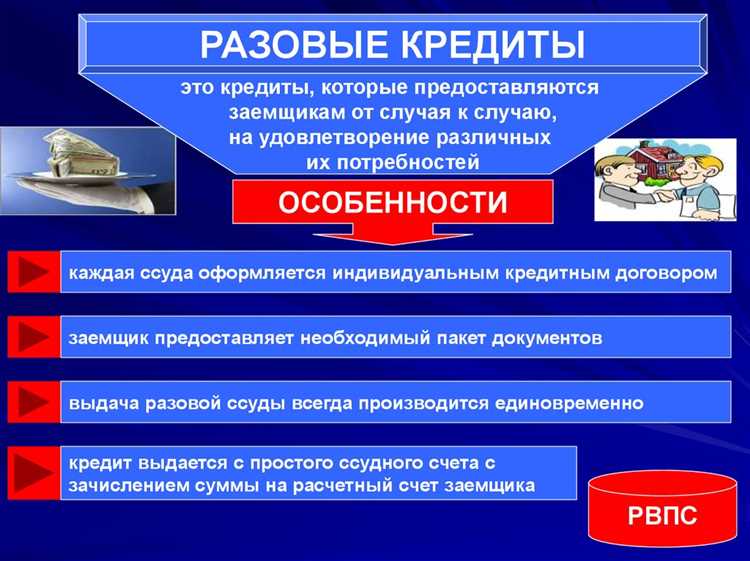 РАЗОВЫЕ КРЕДИТЫ

это кредиты, которые предоставляются заемщикам от случая к случаю, на удовлетворение различных их потребностей

ОСОБЕННОСТИ

каждая ссуда оформляется индивидуальным кредитным договором

заемщик предоставляет необходимый пакет документов

выдача разовой ссуды всегда производится единовременно

кредит выдается с простого ссудного счета с зачислением суммы на расчетный счет заемщика

РВПС